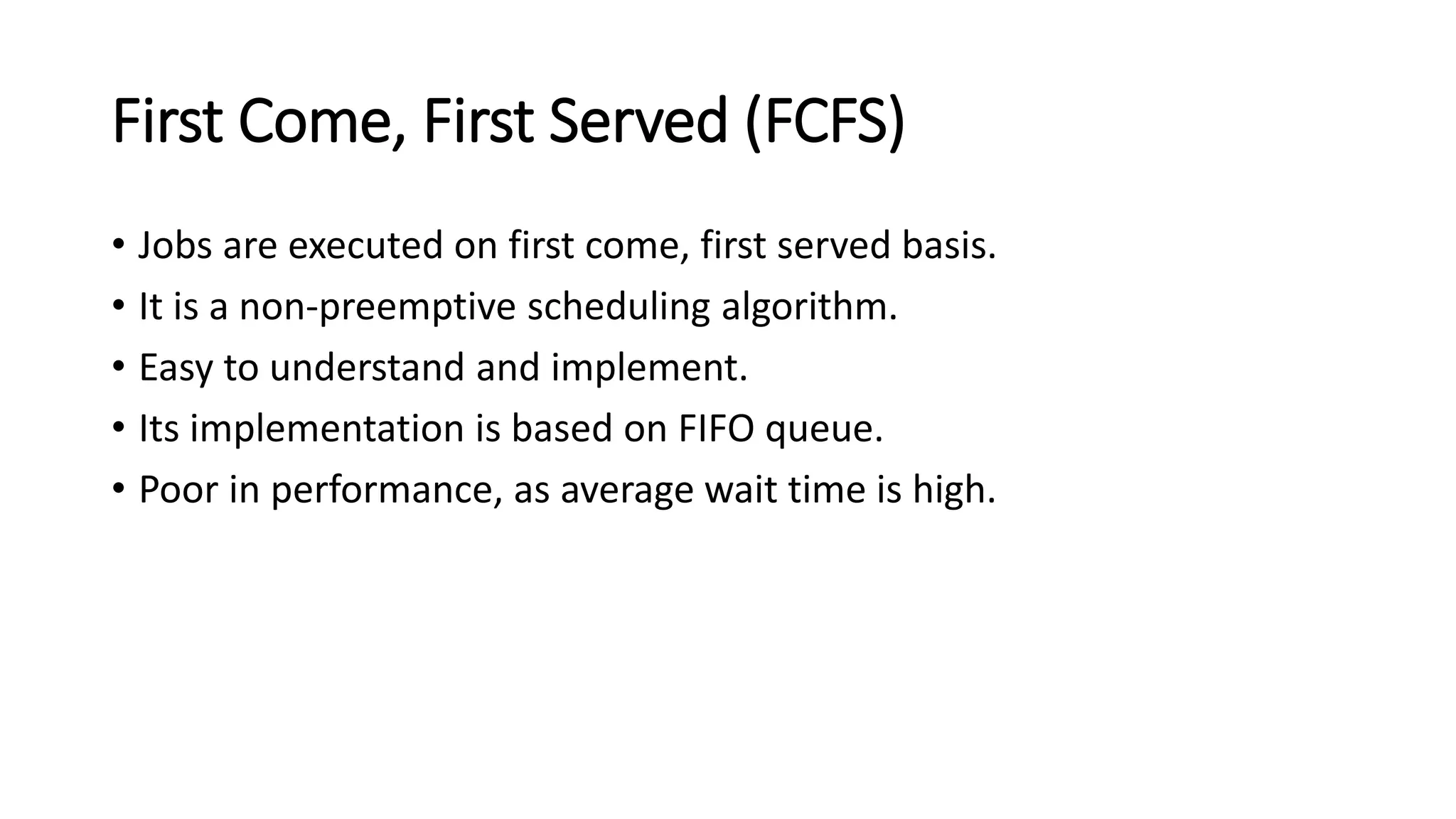 First Come, First Served (FCFS)

• Jobs are executed on first come, first served basis.
• It is a non-preemptive scheduling algorithm.
• Easy to understand and implement.
• Its implementation is based on FIFO queue.
• Poor in performance, as average wait time is high.